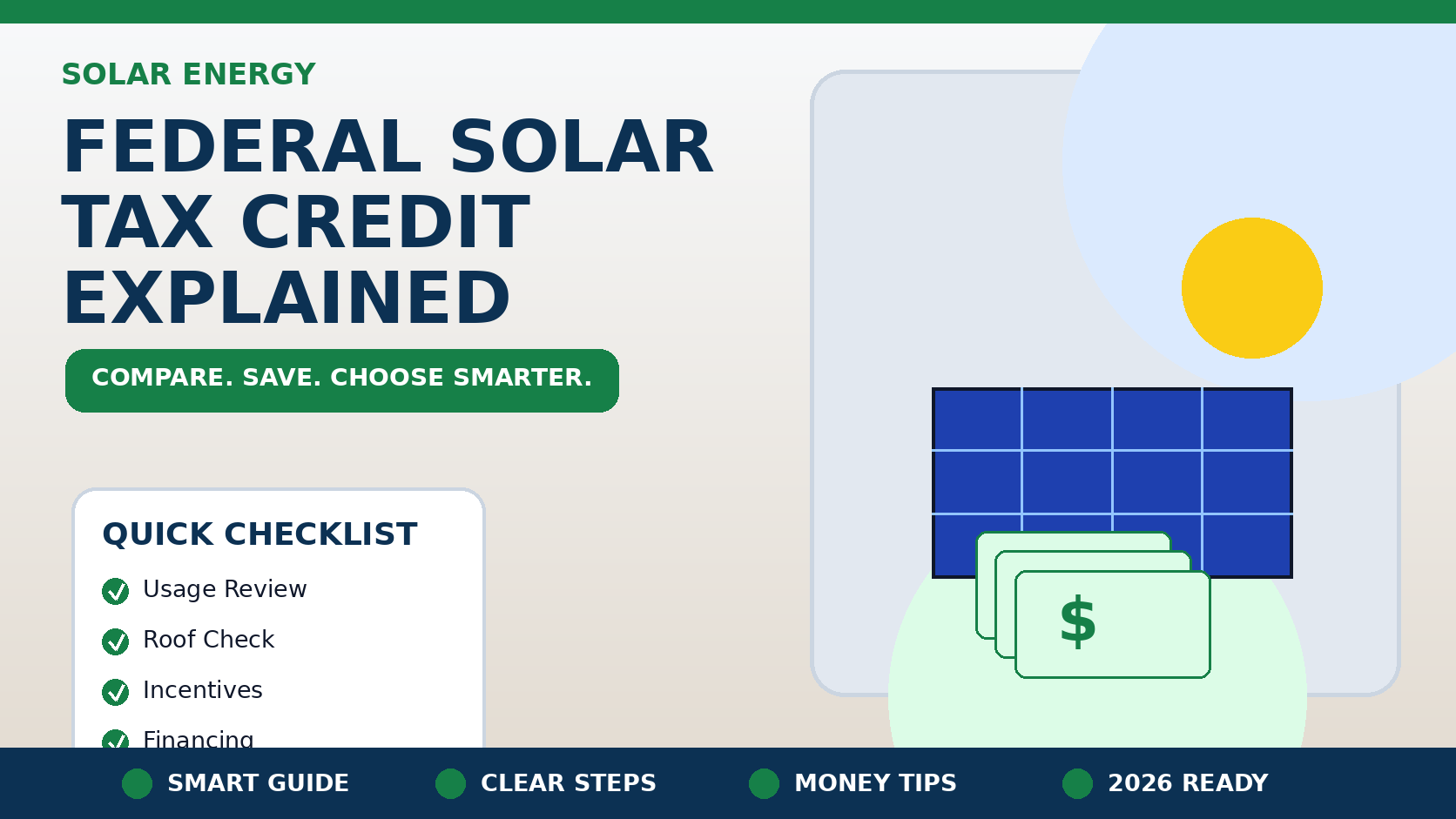 SOLAR ENERGY

FEDERAL SOLAR TAX CREDIT EXPLAINED

COMPARE. SAVE. CHOOSE SMARTER.

QUICK CHECKLIST

Usage Review

Roof Check

Incentives

Financing

$

SMART GUIDE CLEAR STEPS MONEY TIPS 2026 READY